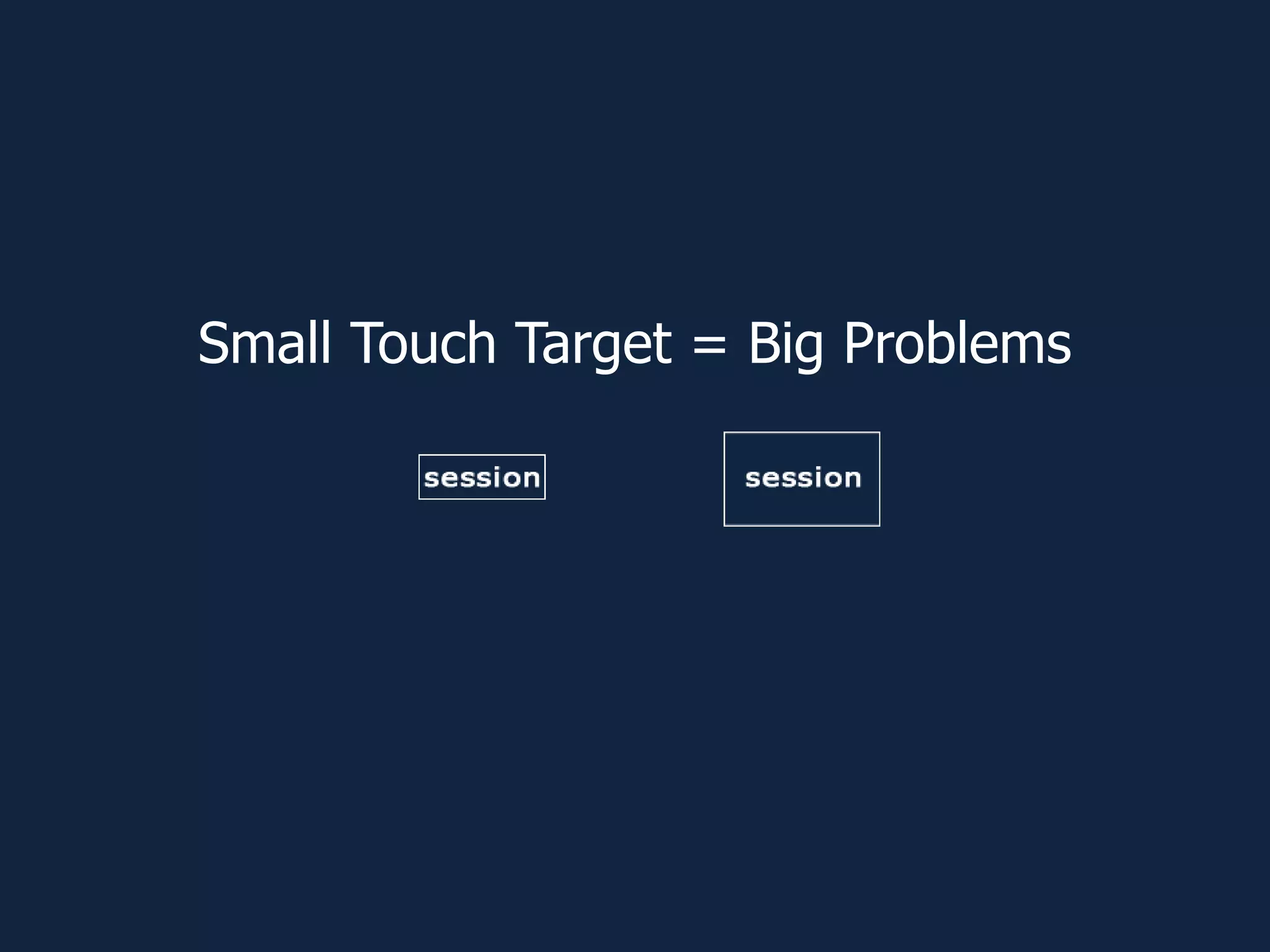 Small Touch Target = Big Problems

session

session